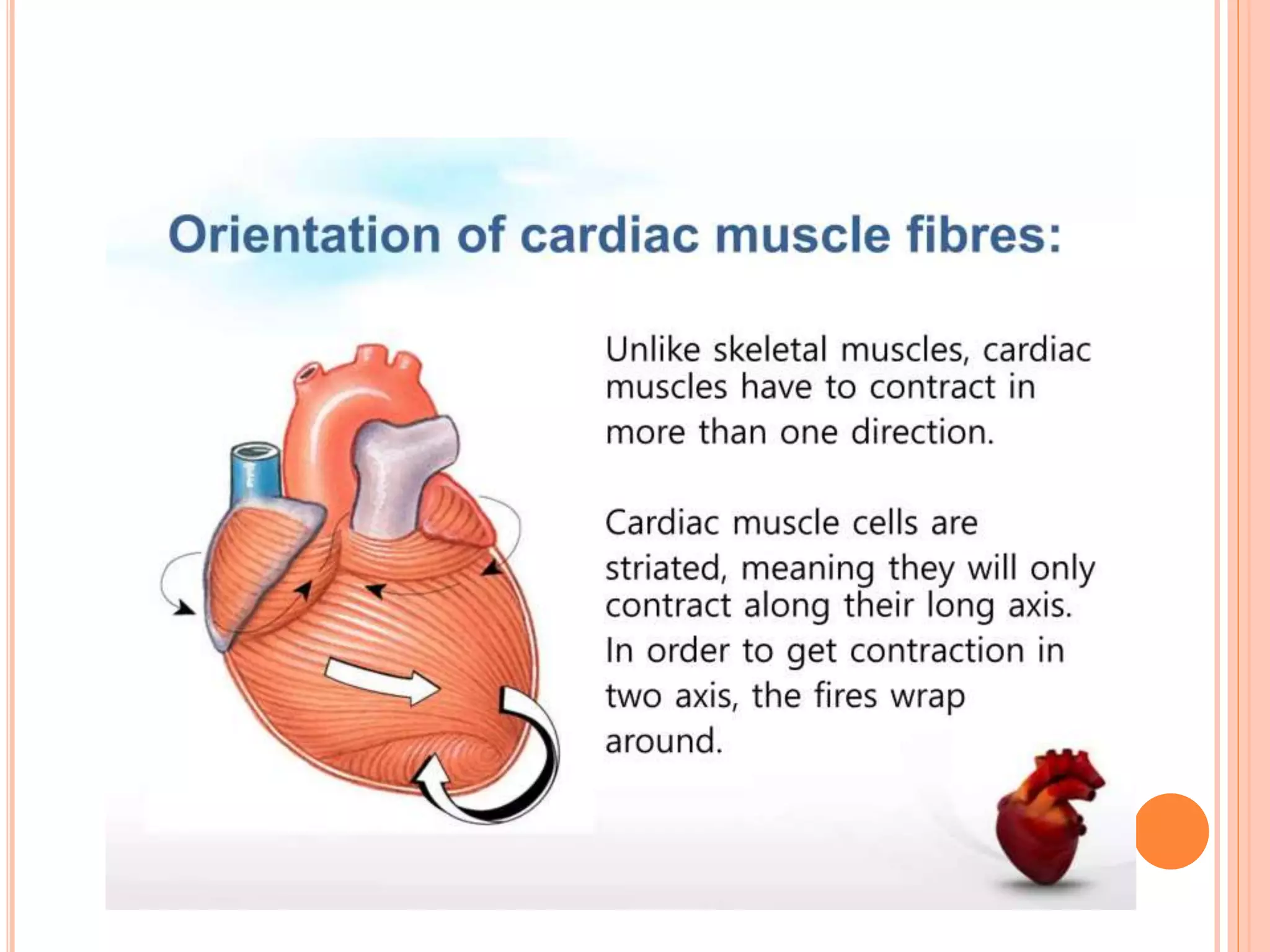 Orientation of cardiac muscle fibres:

Unlike skeletal muscles, cardiac muscles have to contract in more than one direction.

Cardiac muscle cells are striated, meaning they will only contract along their long axis. In order to get contraction in two axis, the fires wrap around.